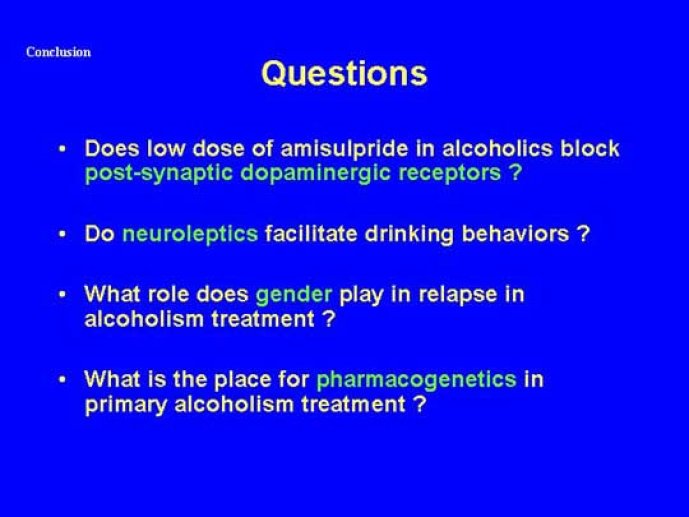 Conclusion

Questions

• Does low dose of amisulpride in alcoholics block post-synaptic dopaminergic receptors ?

• Do neuroleptics facilitate drinking behaviors ?

• What role does gender play in relapse in alcoholism treatment ?

• What is the place for pharmacogenetics in primary alcoholism treatment ?